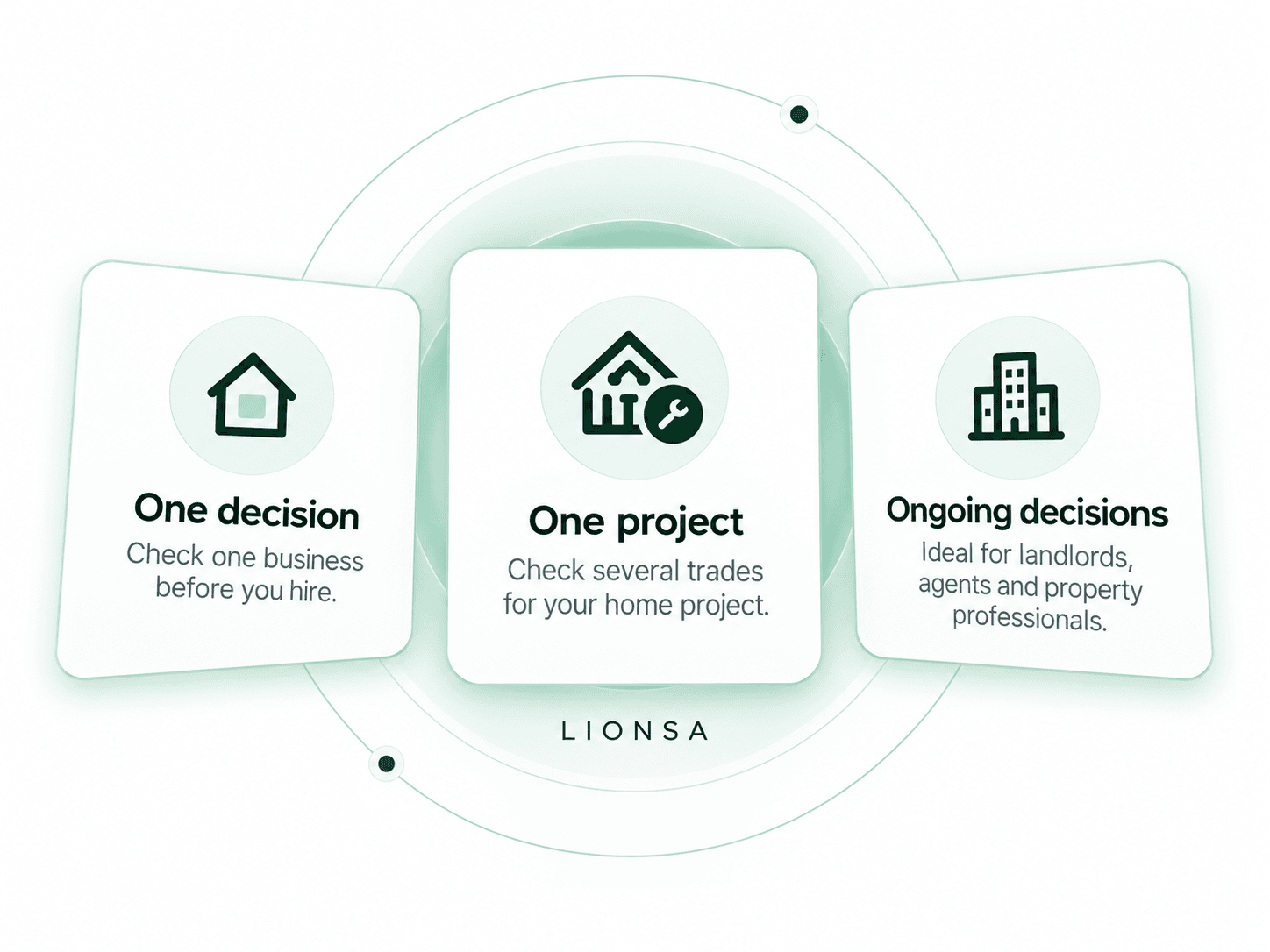 One decision
Check one business before you hire.

One project
Check several trades for your home project.

Ongoing decisions
Ideal for landlords, agents and property professionals.

LIONSA